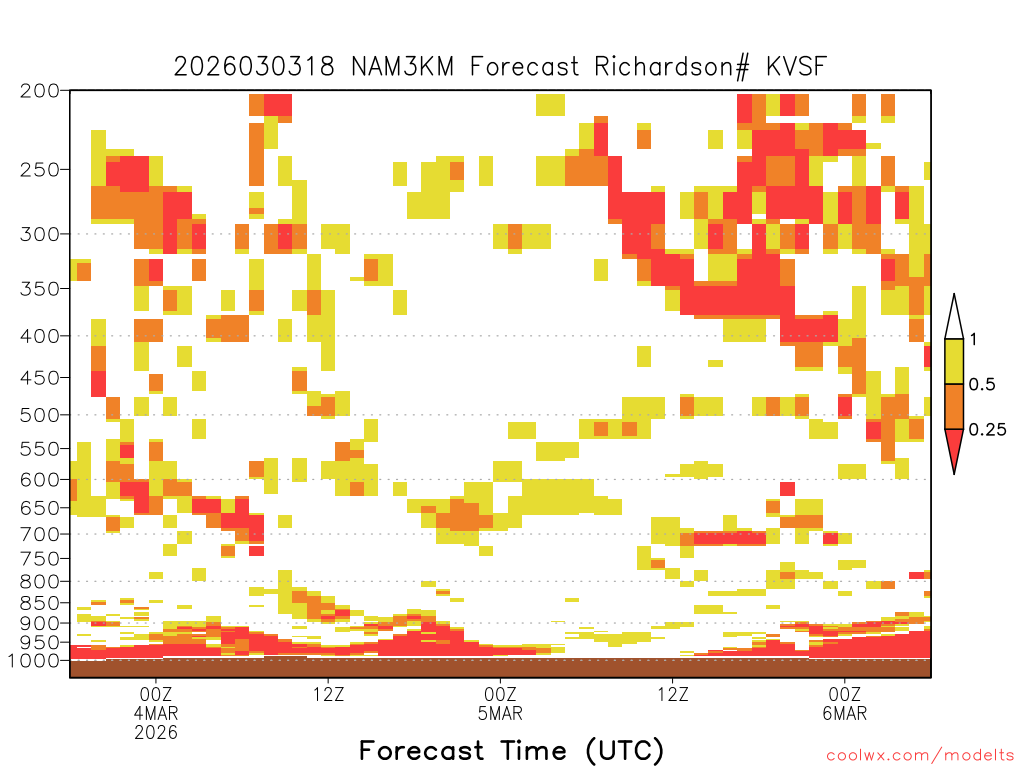 2026030318 NAM3KM Forecast Richardson# KVSF

200
250
300
350
400
450
500
550
600
650
700
750
800
850
900
950
1000

1
0.5
0.25

00Z
4MAR
2026
12Z
00Z
5MAR
12Z
00Z
6MAR

Forecast Time (UTC)

coolwx.com/modelts